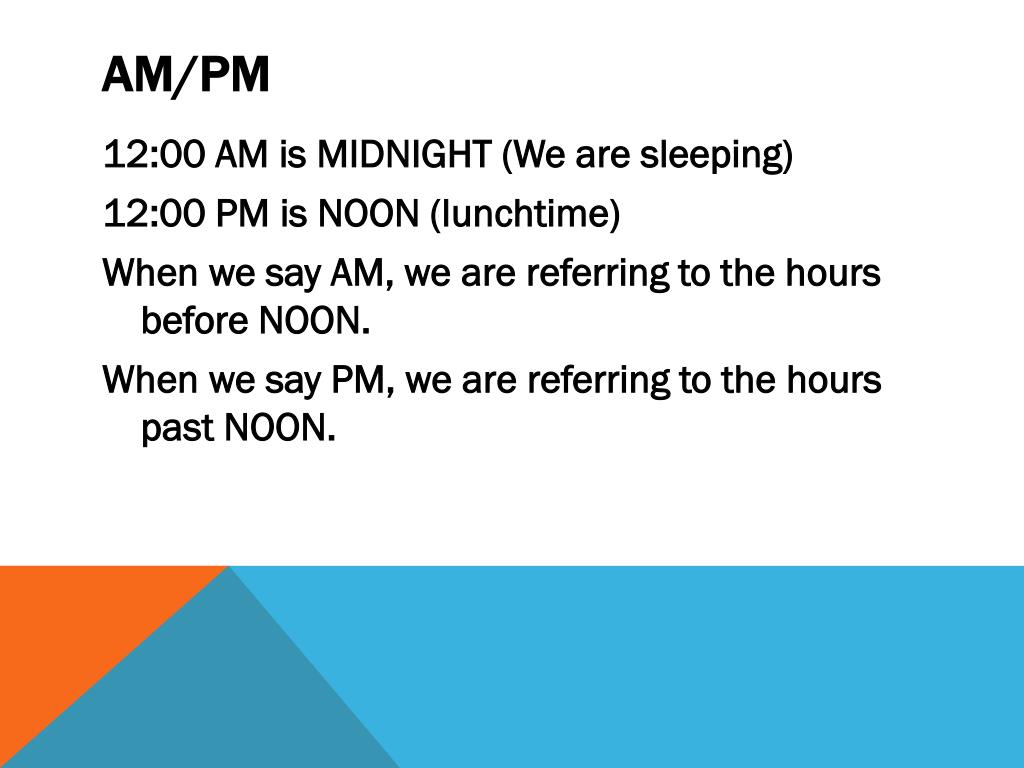 AM/PM

12:00 AM is MIDNIGHT (We are sleeping)

12:00 PM is NOON (lunchtime)

When we say AM, we are referring to the hours before NOON.

When we say PM, we are referring to the hours past NOON.